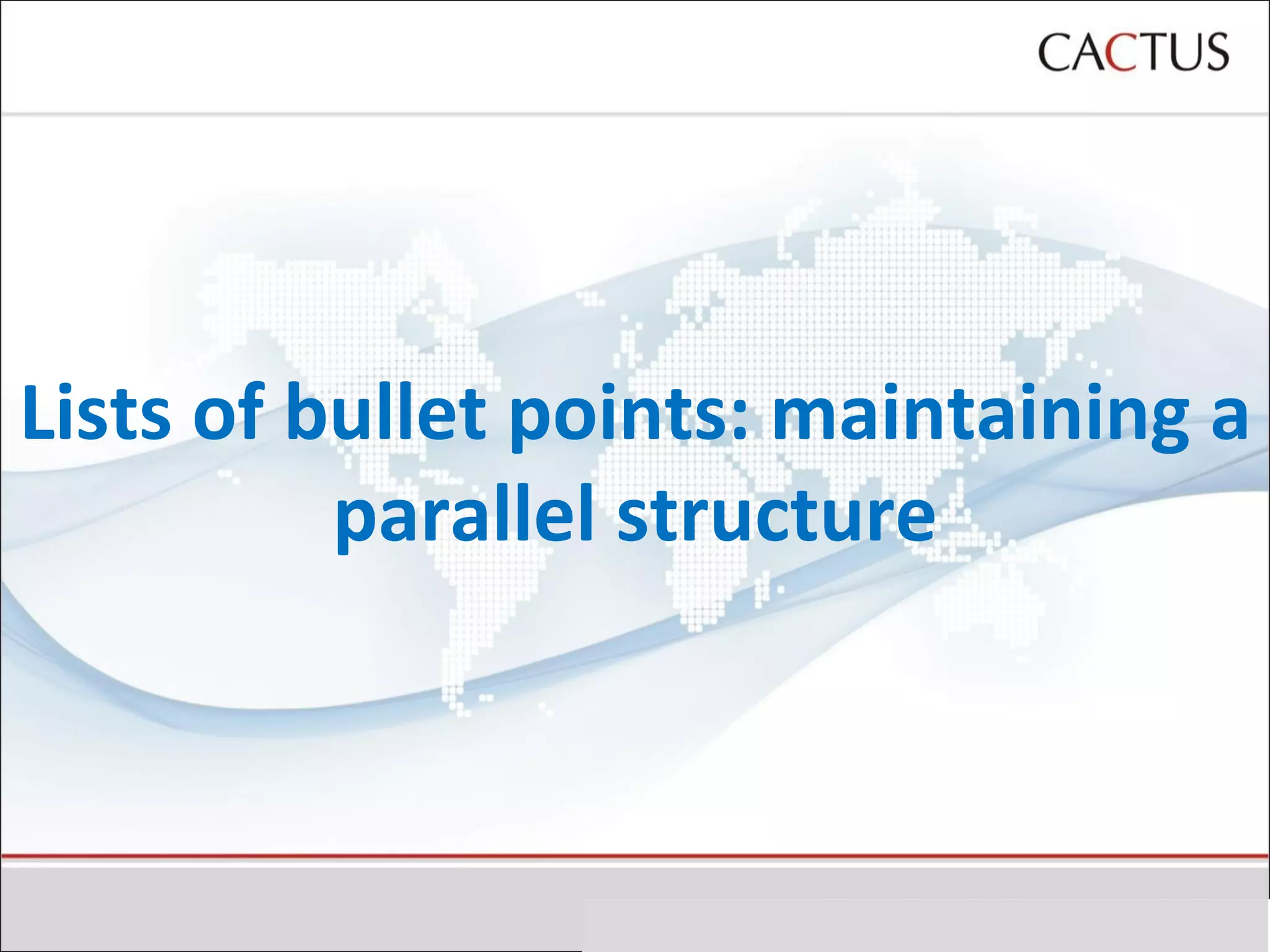 CACTUS

Lists of bullet points: maintaining a parallel structure